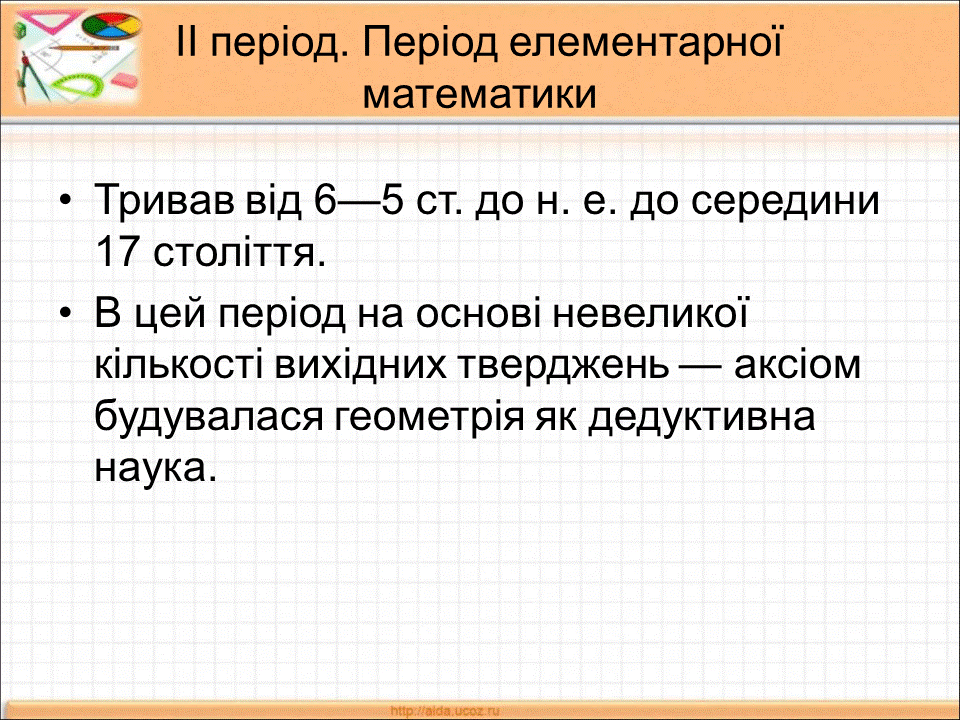 ІІ період. Період елементарної математики

• Тривав від 6—5 ст. до н. е. до середини 17 століття.
• В цей період на основі невеликої кількості вихідних тверджень — аксіом будувалася геометрія як дедуктивна наука.

http://aida.ucoz.ru